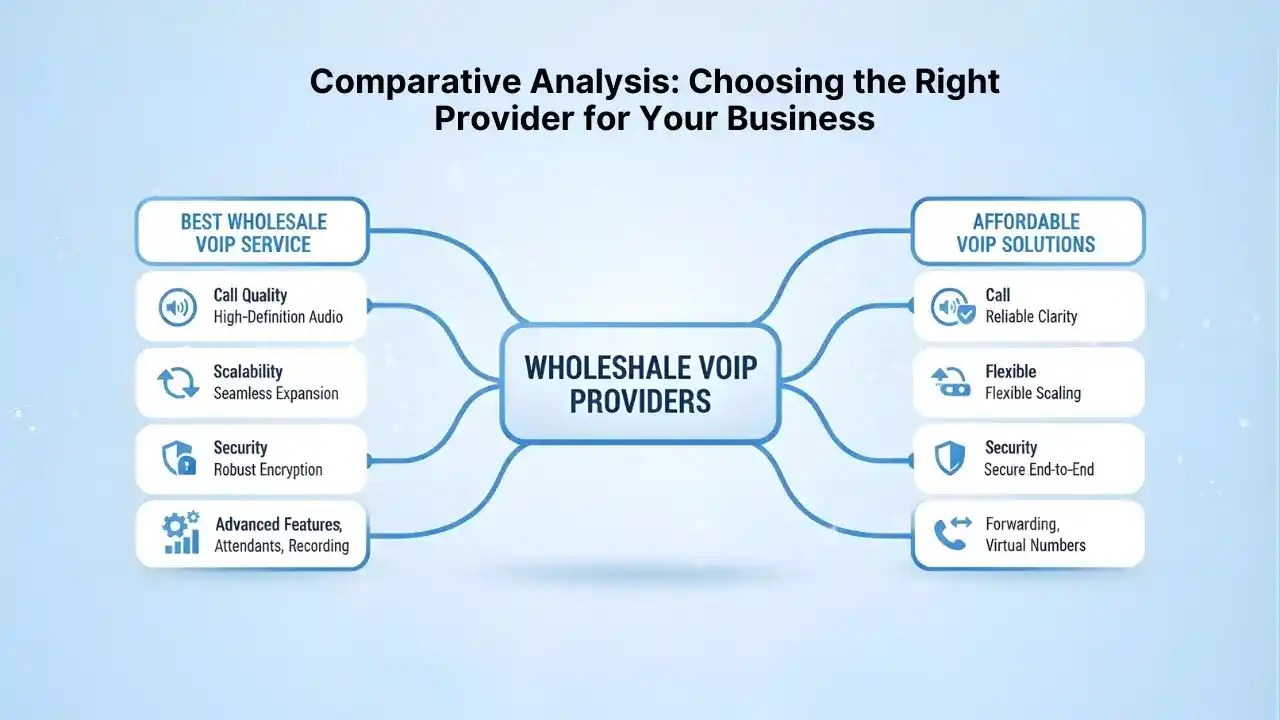 Comparative Analysis: Choosing the Right Provider for Your Business

BEST WHOLESALE VOIP SERVICE

Call Quality
High-Definition Audio

Scalability
Seamless Expansion

Security
Robust Encryption

Advanced Features,
Attendants, Recording

WHOLESHALE VOIP PROVIDERS

AFFORDABLE VOIP SOLUTIONS

Call
Reliable Clarity

Flexible
Flexible Scaling

Security
Secure End-to-End

Forwarding,
Virtual Numbers